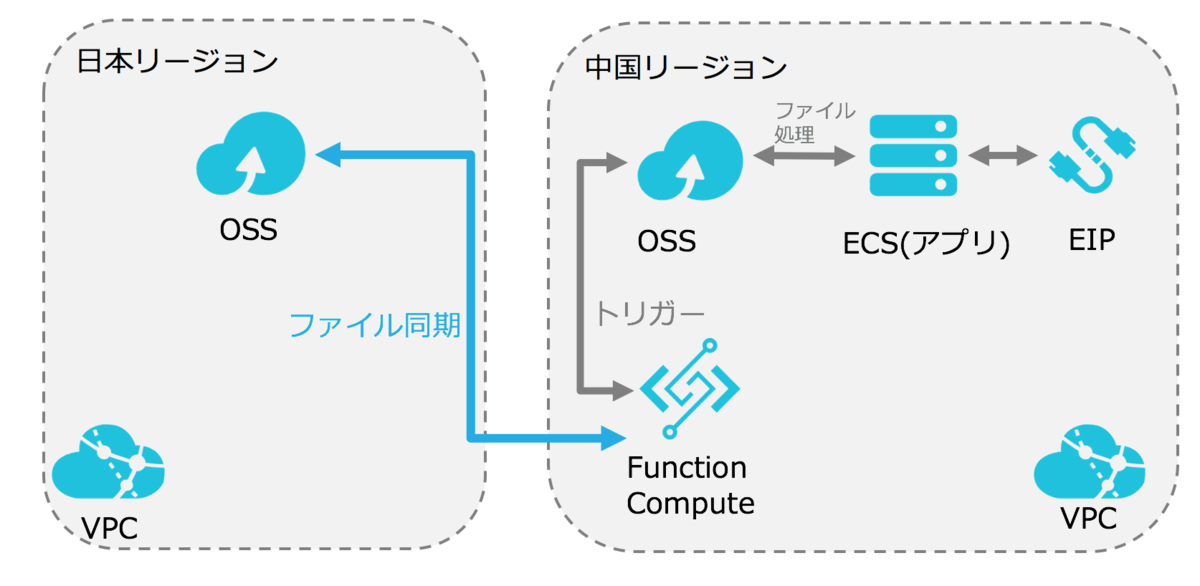 日本リージョン

OSS

ファイル同期

VPC

中国リージョン

ファイル処理

OSS

ECS(アプリ)

EIP

トリガー

Function Compute

VPC